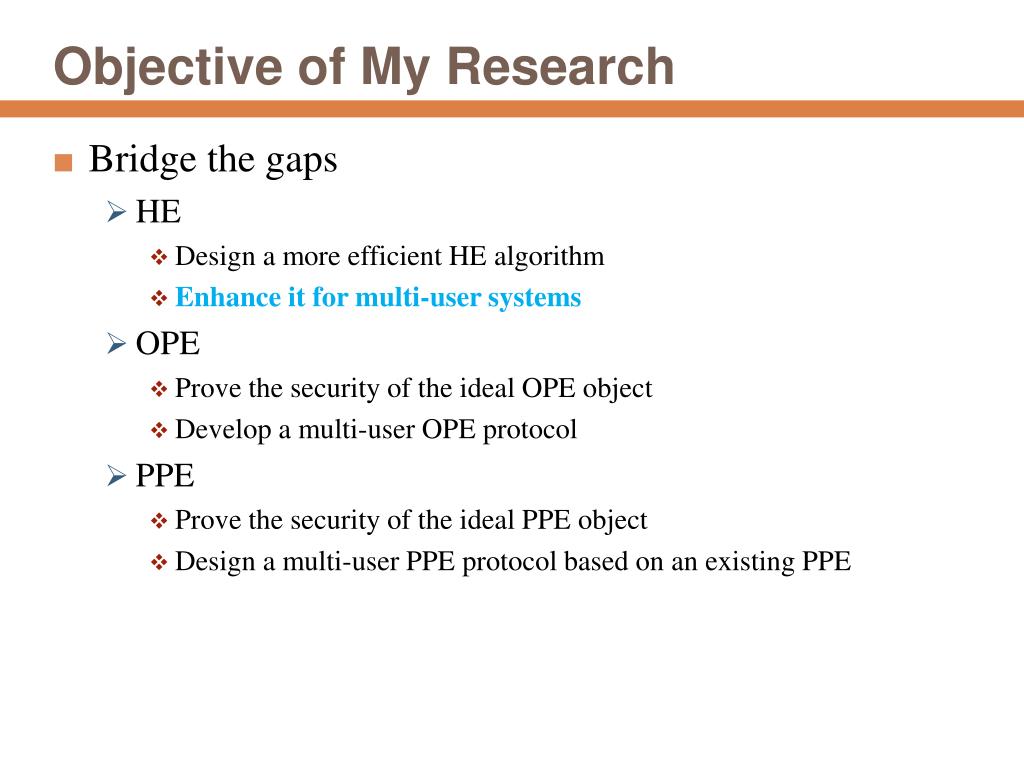 Objective of My Research

Bridge the gaps

HE

Design a more efficient HE algorithm

Enhance it for multi-user systems

OPE

Prove the security of the ideal OPE object

Develop a multi-user OPE protocol

PPE

Prove the security of the ideal PPE object

Design a multi-user PPE protocol based on an existing PPE